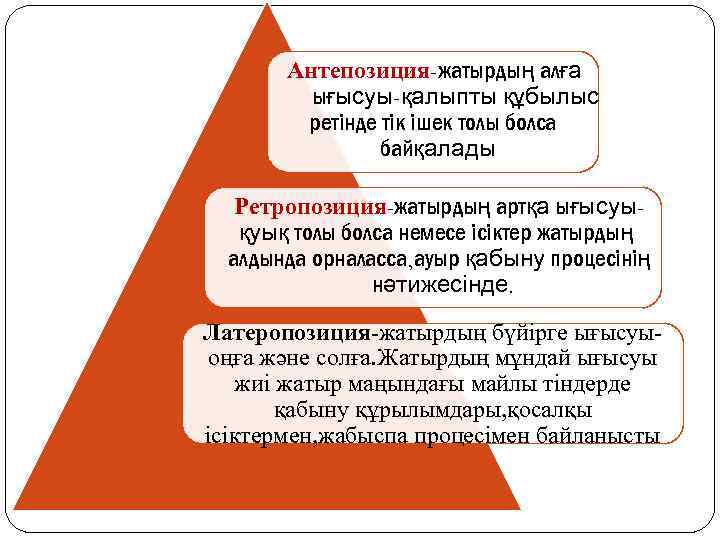 Антепозиция-жатырдың алға ығысуы-қалыпты құбылыс ретінде тік ішек толы болса байқалады

Ретропозиция-жатырдың артқа ығысуы-қуық толы болса немесе ісіктер жатырдың алдында орналасса,ауыр қабыну процесінің нәтижесінде.

Латеропозиция-жатырдың бүйірге ығысуы-оңға және солға.Жатырдың мұндай ығысуы жиі жатыр маңындағы майлы тіндерде қабыну құрылымдары,қосалқы ісіктермен,жабыспа процесімен байланысты